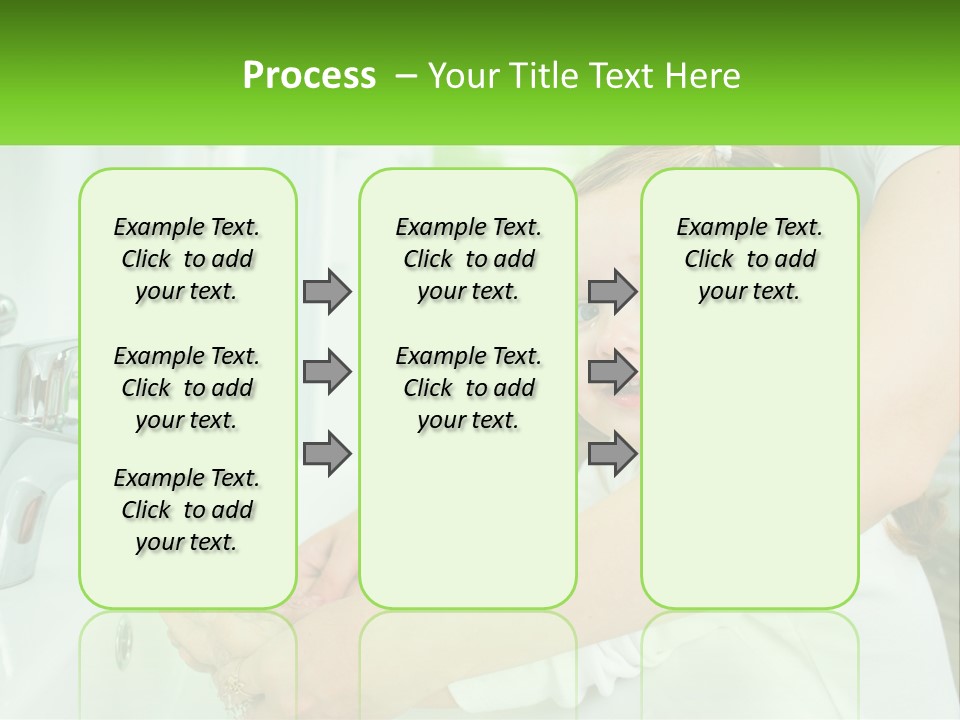 Process – Your Title Text Here

Example Text. Click to add your text.

Example Text. Click to add your text.

Example Text. Click to add your text.

Example Text. Click to add your text.

Example Text. Click to add your text.

Example Text. Click to add your text.